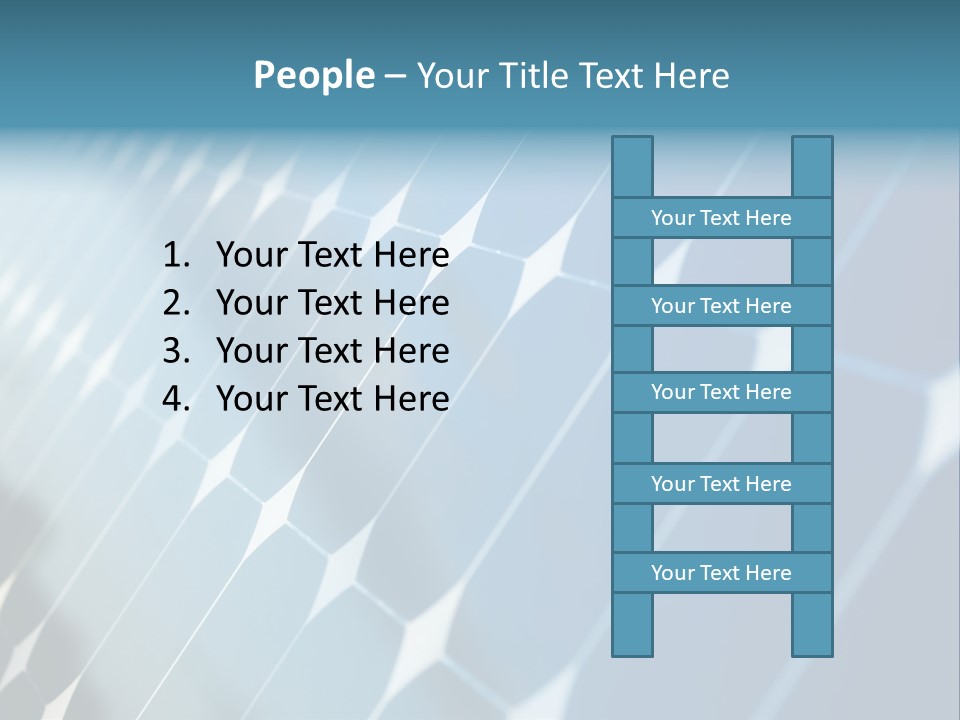 People – Your Title Text Here

1. Your Text Here
2. Your Text Here
3. Your Text Here
4. Your Text Here

Your Text Here
Your Text Here
Your Text Here
Your Text Here
Your Text Here